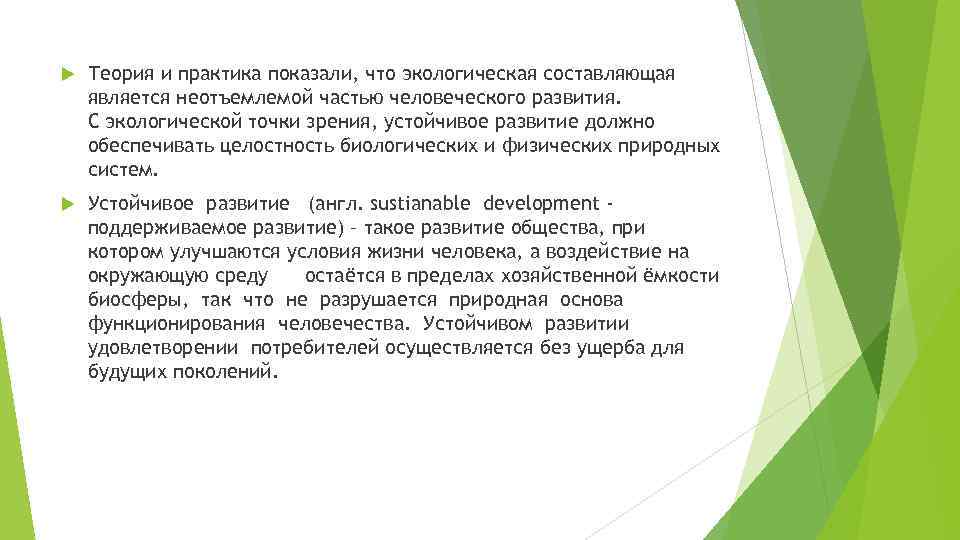 Теория и практика показали, что экологическая составляющая является неотъемлемой частью человеческого развития. С экологической точки зрения, устойчивое развитие должно обеспечивать целостность биологических и физических природных систем.

Устойчивое развитие (англ. sustianable development - поддерживаемое развитие) – такое развитие общества, при котором улучшаются условия жизни человека, а воздействие на окружающую среду остаётся в пределах хозяйственной ёмкости биосферы, так что не разрушается природная основа функционирования человечества. Устойчивом развитии удовлетворении потребителей осуществляется без ущерба для будущих поколений.